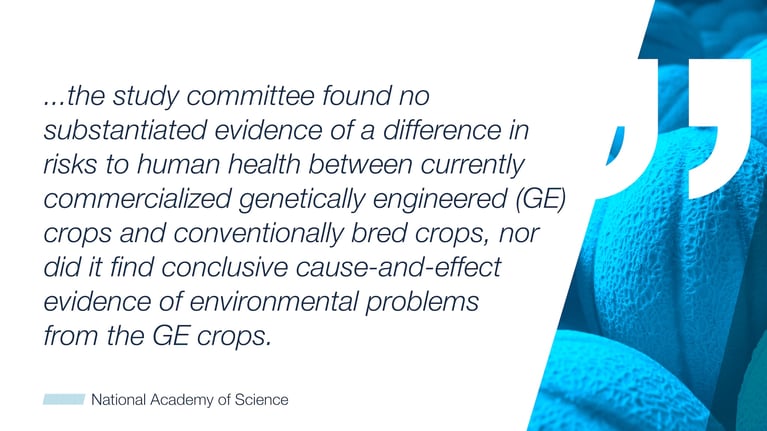 ...the study committee found no substantiated evidence of a difference in risks to human health between currently commercialized genetically engineered (GE) crops and conventionally bred crops, nor did it find conclusive cause-and-effect evidence of environmental problems from the GE crops.

National Academy of Science